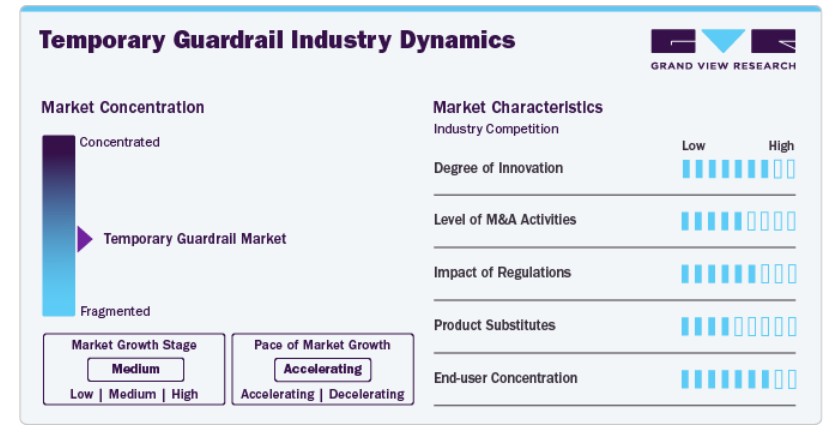 Temporary Guardrail Industry Dynamics

GRAND VIEW RESEARCH

Market Concentration

Concentrated

Temporary Guardrail Market

Fragmented

Market Growth Stage

Medium

Low | Medium | High

Pace of Market Growth

Accelerating

Accelerating | Decelerating

Market Characteristics

Industry Competition

Low High

Degree of Innovation

Level of M&A Activities

Impact of Regulations

Product Substitutes

End-user Concentration